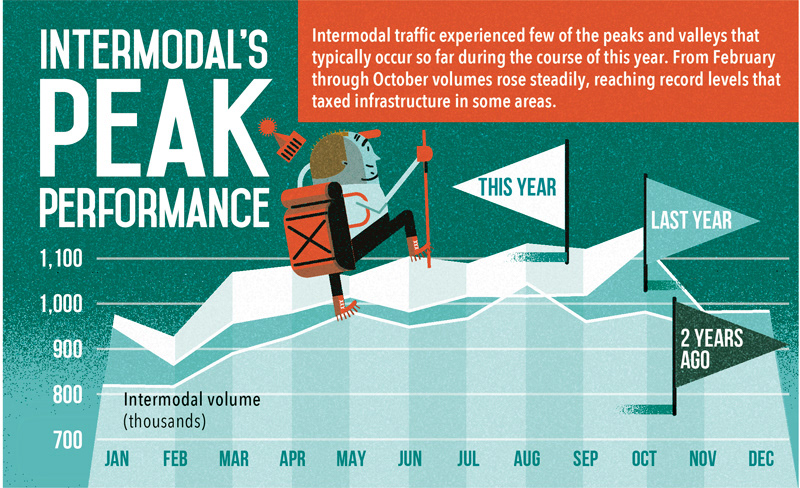 INTERMODAL'S PEAK PERFORMANCE

Intermodal traffic experienced few of the peaks and valleys that typically occur so far during the course of this year. From February through October volumes rose steadily, reaching record levels that taxed infrastructure in some areas.

THIS YEAR

LAST YEAR

2 YEARS AGO

1,100
1,000
900
800
700

Intermodal volume (thousands)

JAN FEB MAR APR MAY JUN JUL AUG SEP OCT NOV DEC